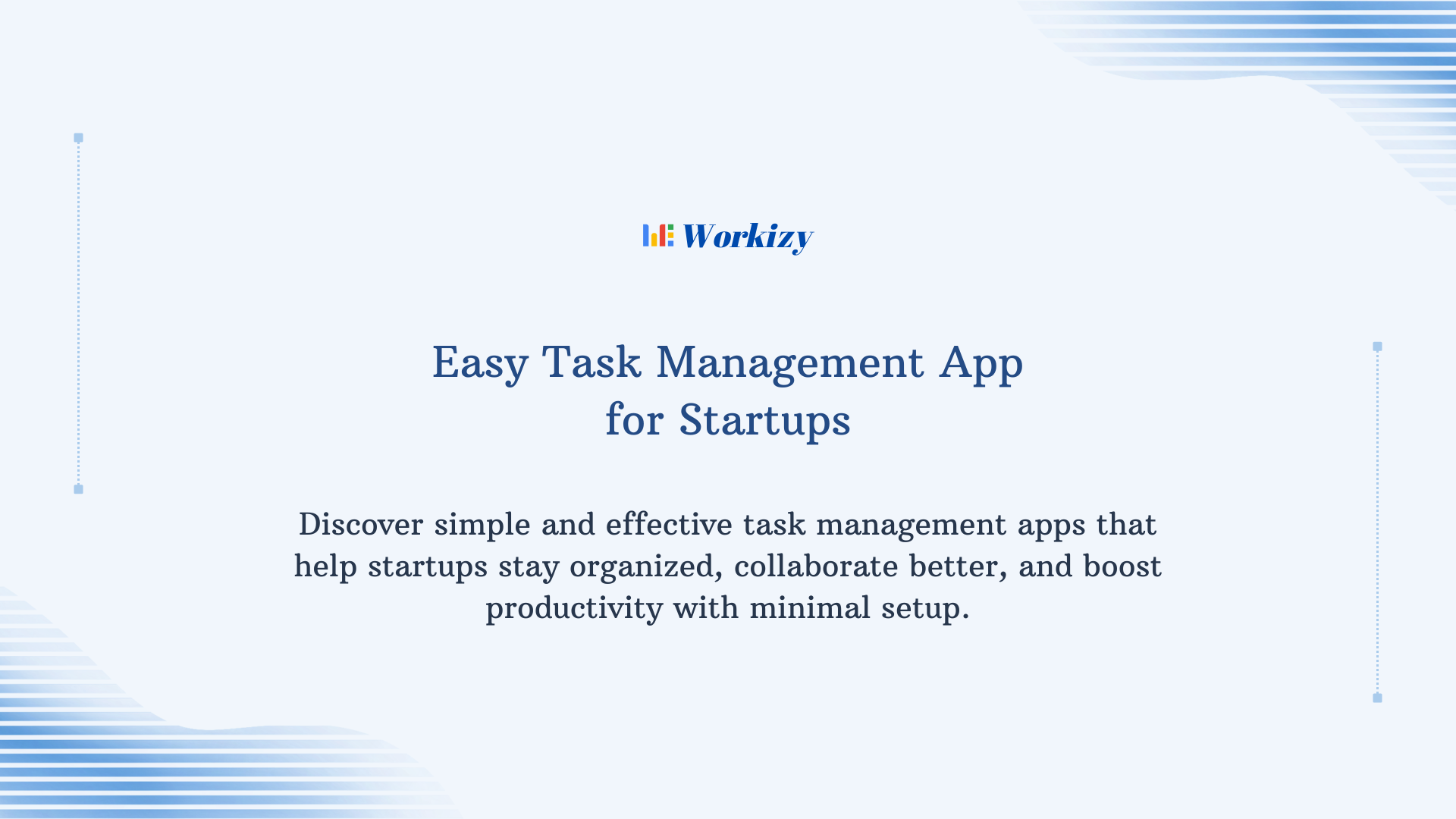 Workizy

Easy Task Management App for Startups

Discover simple and effective task management apps that help startups stay organized, collaborate better, and boost productivity with minimal setup.